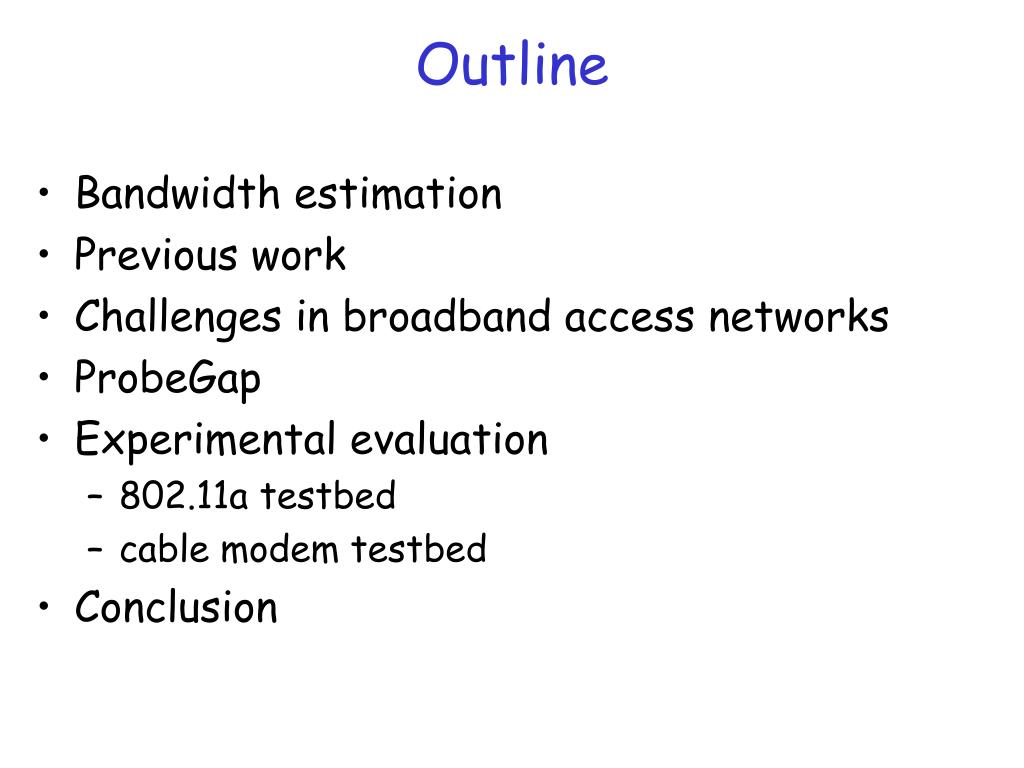 Outline

• Bandwidth estimation
• Previous work
• Challenges in broadband access networks
• ProbeGap
• Experimental evaluation
  – 802.11a testbed
  – cable modem testbed
• Conclusion